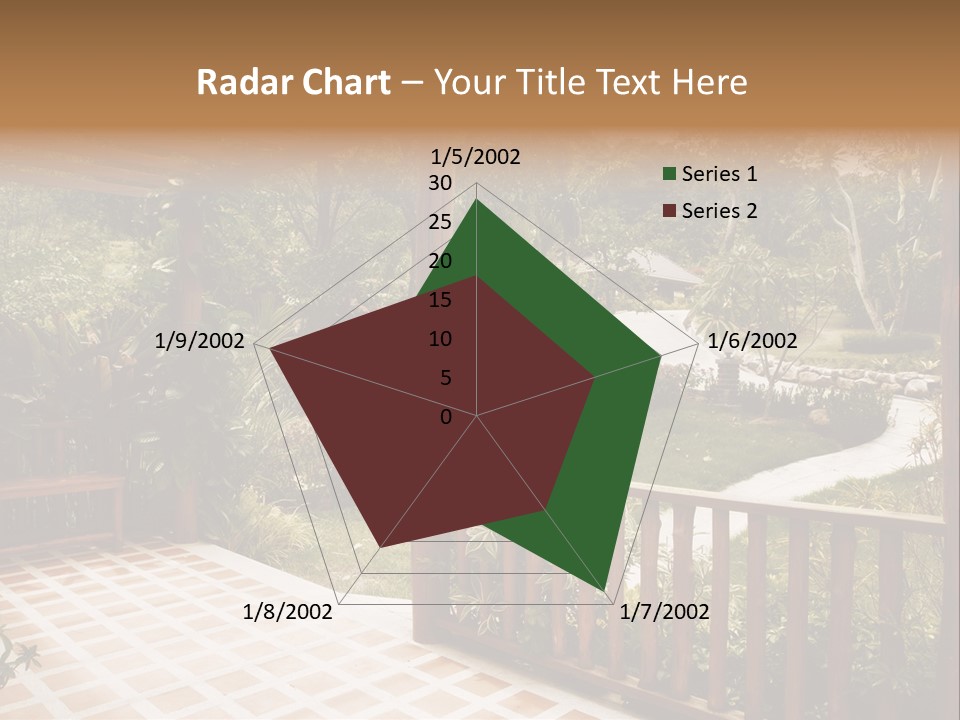 Radar Chart – Your Title Text Here

1/5/2002
30
25
20
15
10
5
0
1/6/2002
1/7/2002
1/8/2002
1/9/2002

Series 1
Series 2